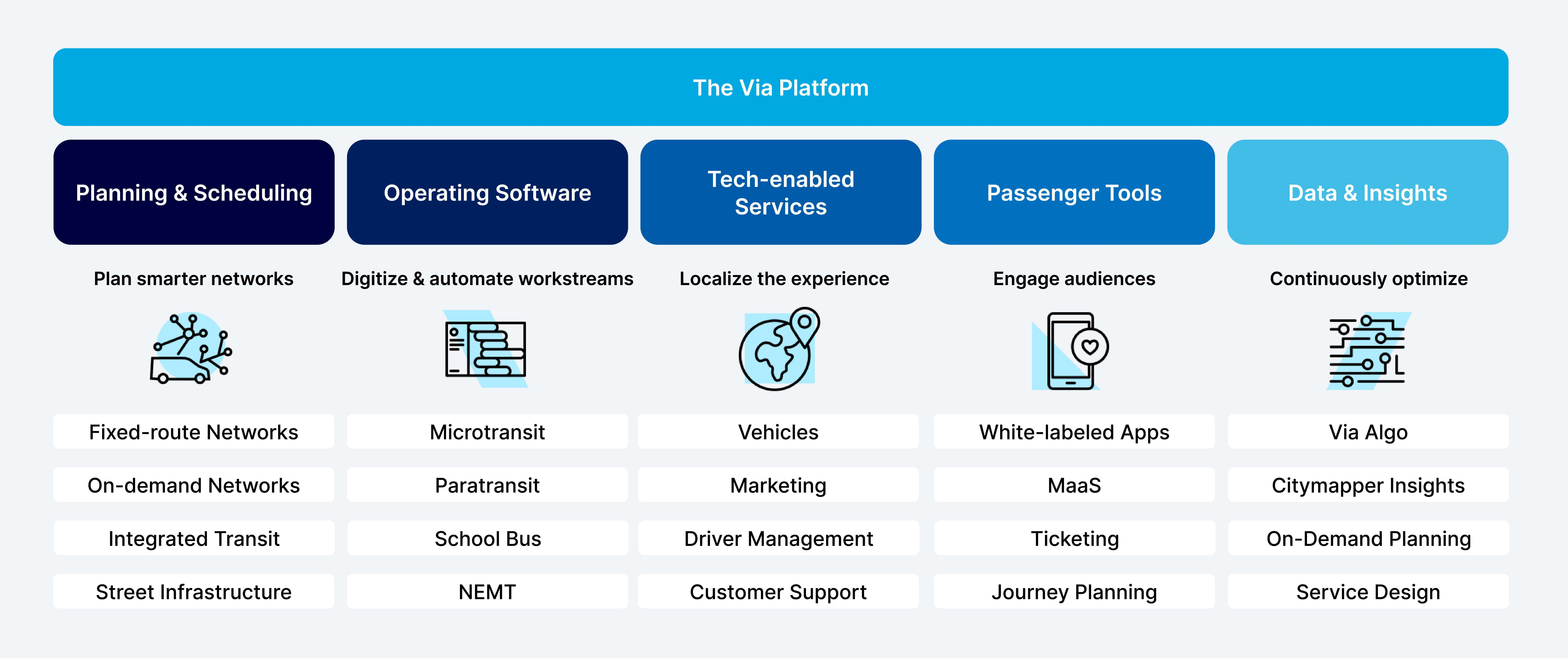 The Via Platform

Planning & Scheduling

Plan smarter networks

Fixed-route Networks

On-demand Networks

Integrated Transit

Street Infrastructure

Operating Software

Digitize & automate workstreams

Microtransit

Paratransit

School Bus

NEMT

Tech-enabled Services

Localize the experience

Vehicles

Marketing

Driver Management

Customer Support

Passenger Tools

Engage audiences

White-labeled Apps

MaaS

Ticketing

Journey Planning

Data & Insights

Continuously optimize

Via Algo

Citymapper Insights

On-Demand Planning

Service Design